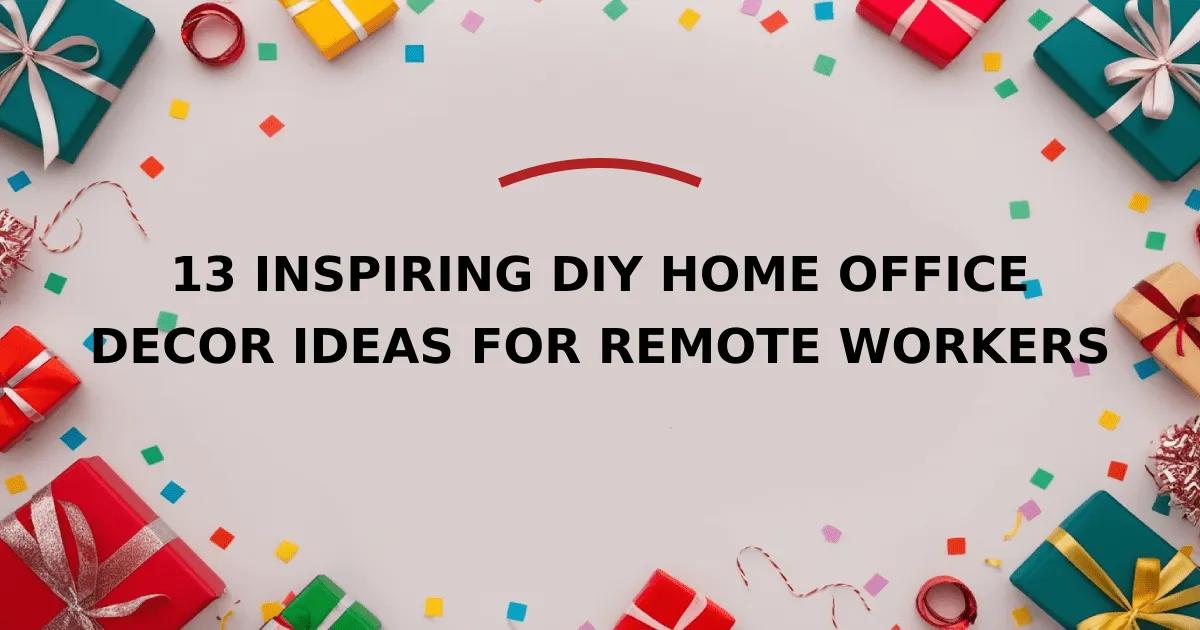 13 INSPIRING DIY HOME OFFICE DECOR IDEAS FOR REMOTE WORKERS